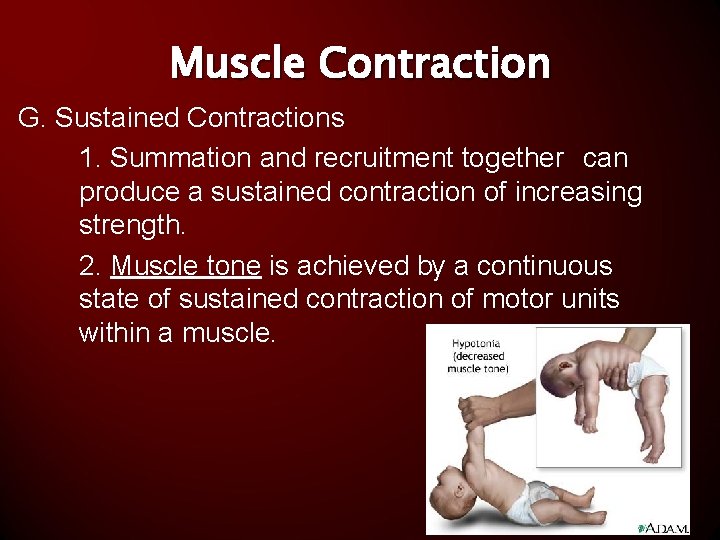 Muscle Contraction

G. Sustained Contractions

1. Summation and recruitment together can produce a sustained contraction of increasing strength.

2. Muscle tone is achieved by a continuous state of sustained contraction of motor units within a muscle.

Hypotonia (decreased muscle tone)

A.D.A.M.